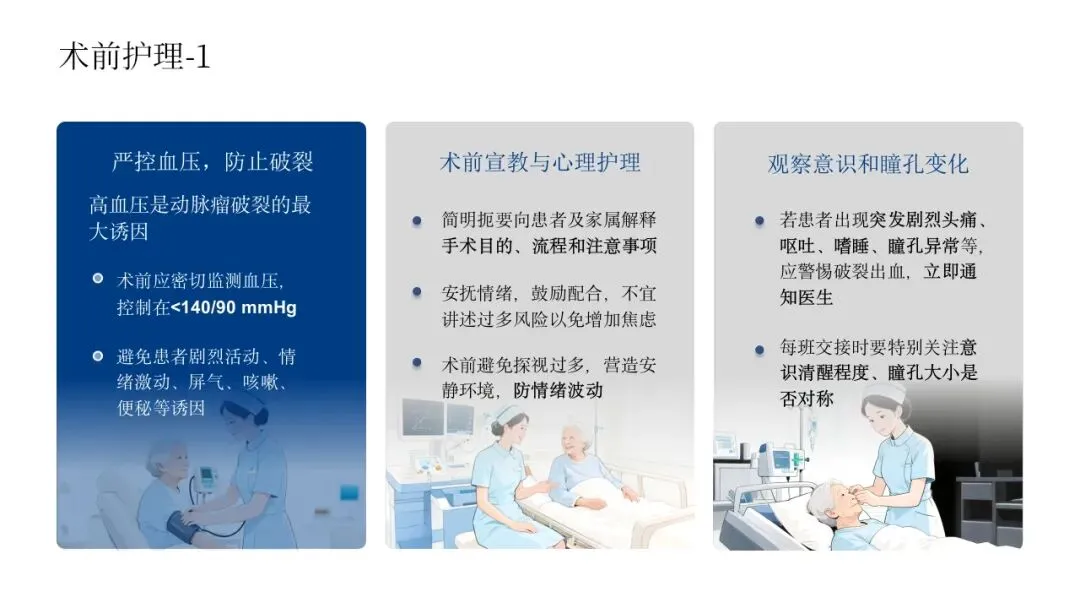 术前护理-1

严控血压，防止破裂

高血压是动脉瘤破裂的最大诱因

术前应密切监测血压，控制在<140/90 mmHg

避免患者剧烈活动、情绪激动、屏气、咳嗽、便秘等诱因

术前宣教与心理护理

简明扼要向患者及家属解释手术目的、流程和注意事项

安抚情绪，鼓励配合，不宜讲述过多风险以免增加焦虑

术前避免探视过多，营造安静环境，防情绪波动

观察意识和瞳孔变化

若患者出现突发剧烈头痛、呕吐、嗜睡、瞳孔异常等，应警惕破裂出血，立即通知医生

每班交接时要特别关注意识清醒程度、瞳孔大小是否对称